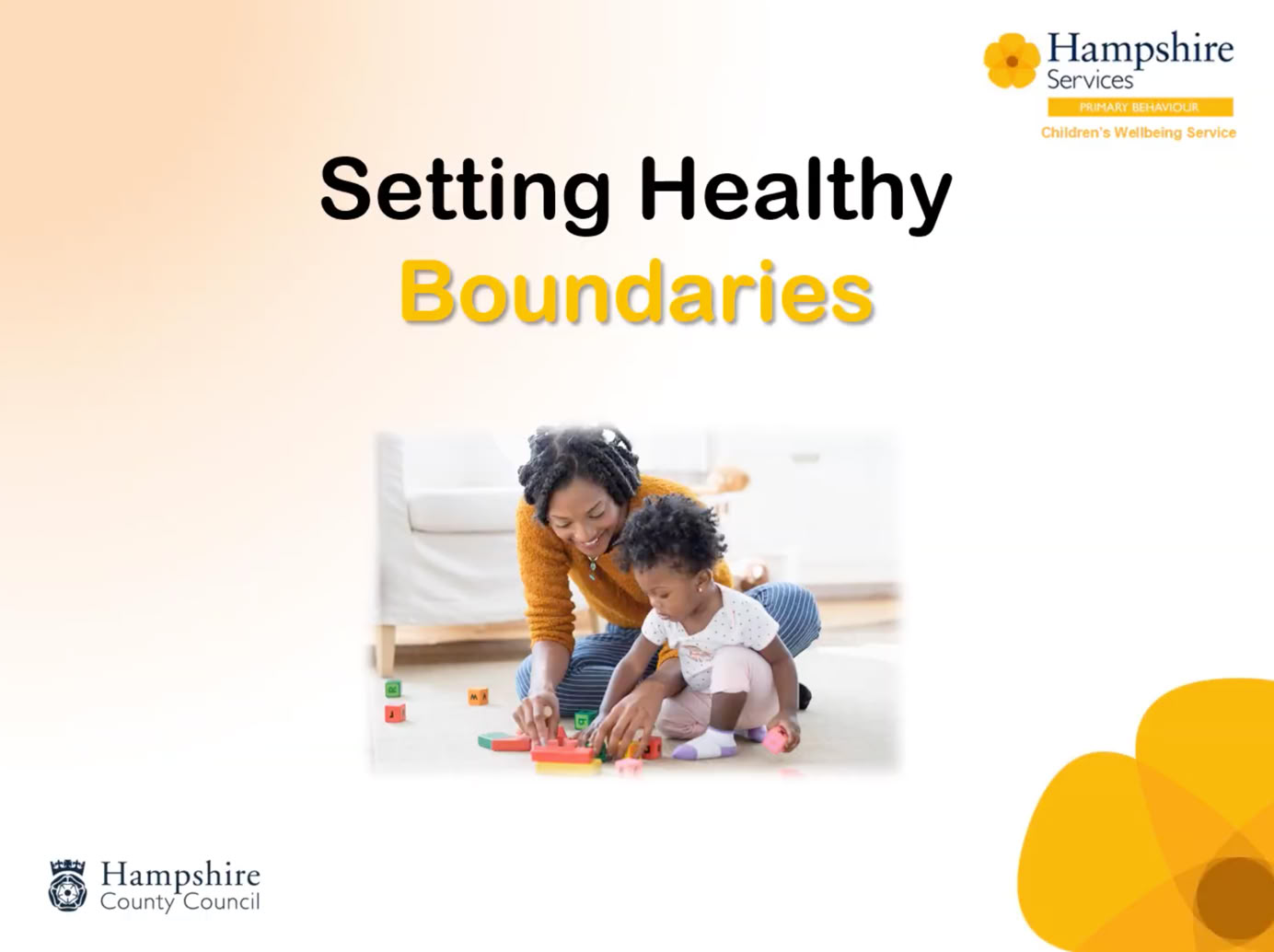 Hampshire Services
PRIMARY BEHAVIOUR
Children's Wellbeing Service

Setting Healthy Boundaries

Hampshire County Council